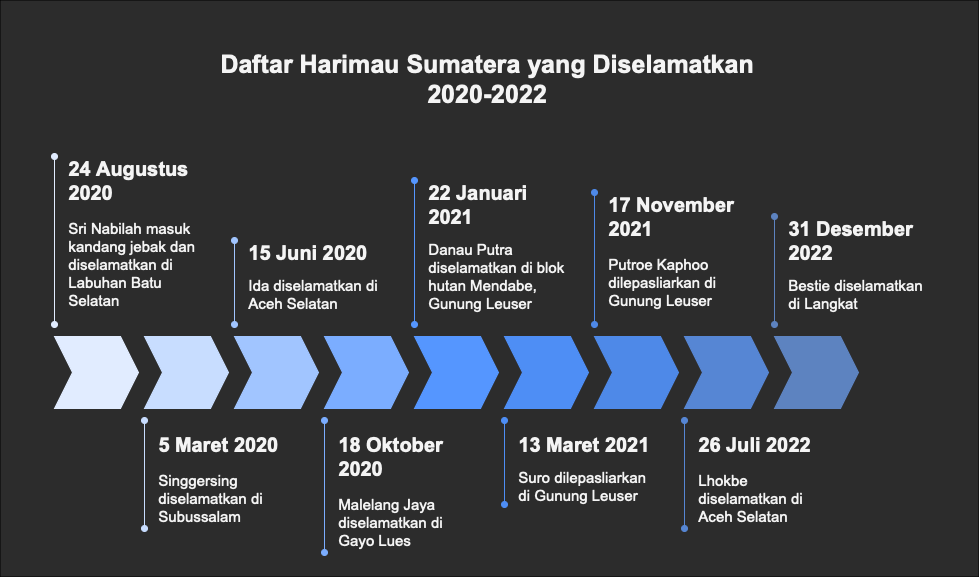 Daftar Harimau Sumatera yang Diselamatkan 2020-2022

24 Augustus 2020

Sri Nabilah masuk kandang jebak dan diselamatkan di Labuhan Batu Selatan

5 Maret 2020

Singgersing diselamatkan di Subussalam

15 Juni 2020

Ida diselamatkan di Aceh Selatan

18 Oktober 2020

Malelang Jaya diselamatkan di Gayo Lues

22 Januari 2021

Danau Putra diselamatkan di blok hutan Mendabe, Gunung Leuser

13 Maret 2021

Suro dilepasliarkan di Gunung Leuser

17 November 2021

Putroe Kaphoo dilepasliarkan di Gunung Leuser

26 Juli 2022

Lhokbe diselamatkan di Aceh Selatan

31 Desember 2022

Bestie diselamatkan di Langkat